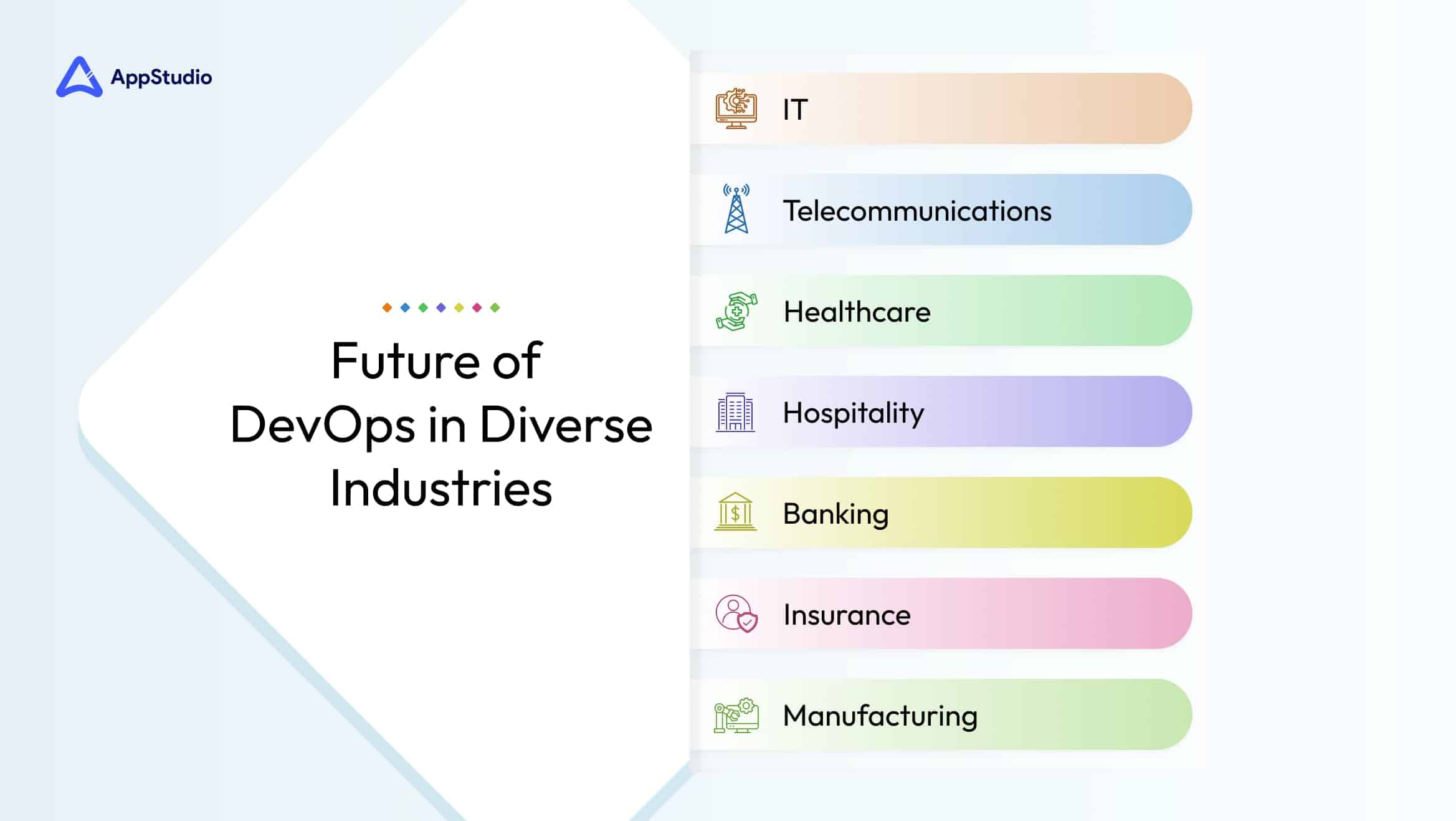 AppStudio

Future of DevOps in Diverse Industries

IT

Telecommunications

Healthcare

Hospitality

Banking

Insurance

Manufacturing